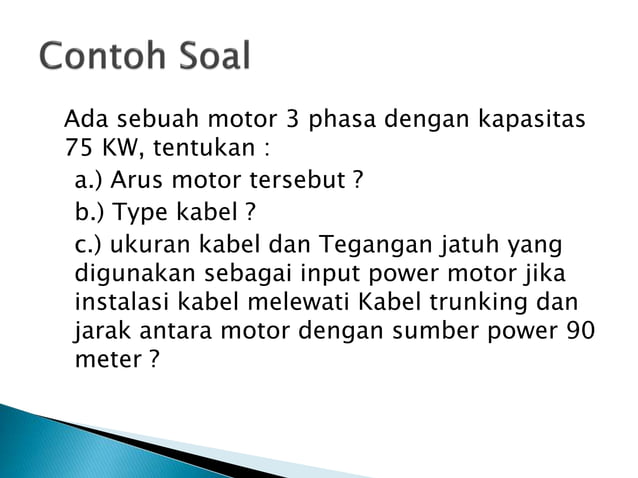 Contoh Soal

Ada sebuah motor 3 phasa dengan kapasitas 75 KW, tentukan :

a.) Arus motor tersebut ?

b.) Type kabel ?

c.) ukuran kabel dan Tegangan jatuh yang digunakan sebagai input power motor jika instalasi kabel melewati Kabel trunking dan jarak antara motor dengan sumber power 90 meter ?